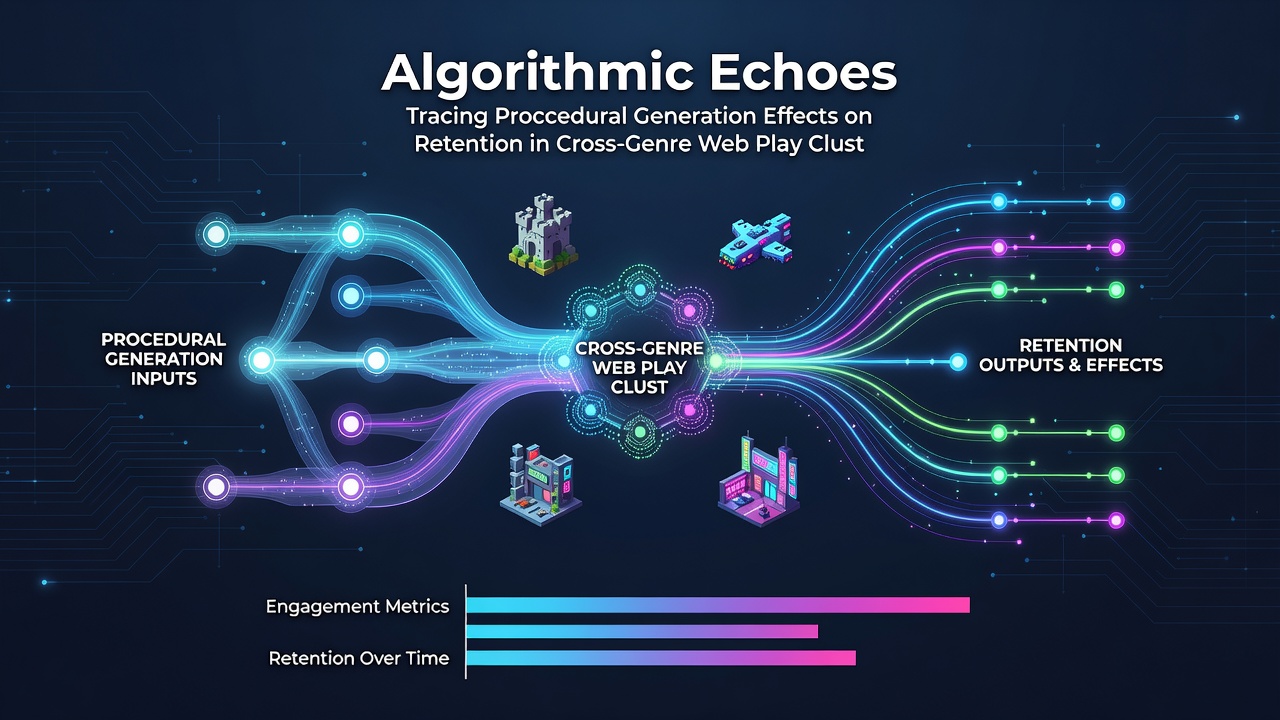 Algorithmic Echoes

Tracing Proccedural Generation Effects on Retention in Cross-Genre Web Play Clust

PROCEDURAL GENERATION INPUTS

CROSS-GENRE WEB PLAY CLUST

RETENTION OUTPUTS & EFFECTS

Engagement Metrics

Retention Over Time